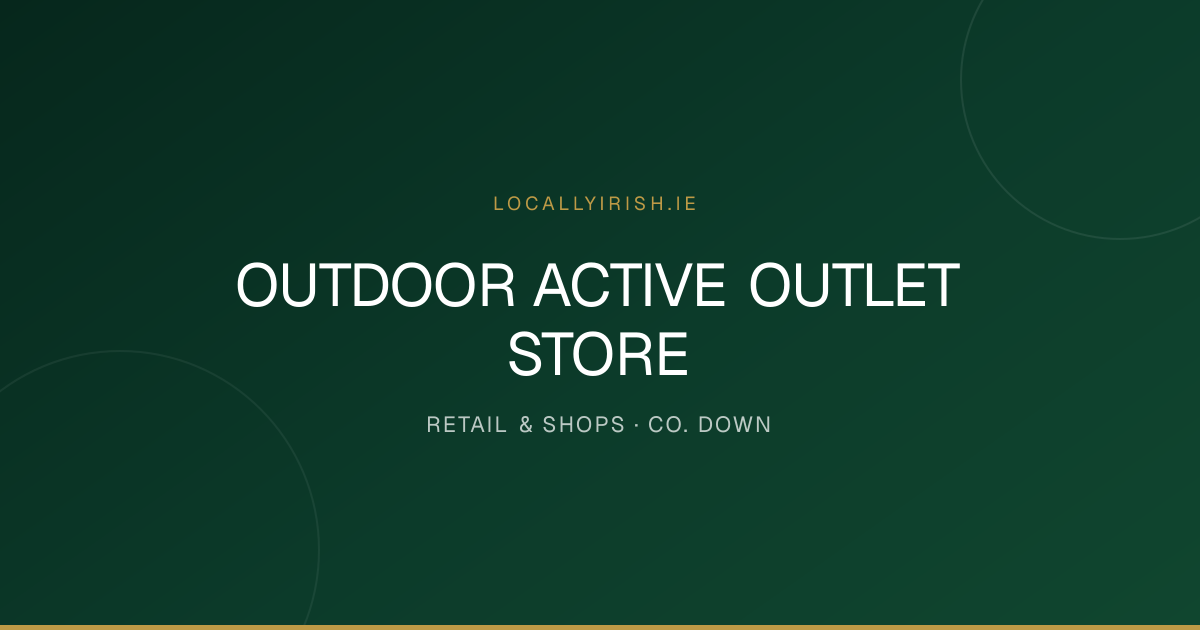 LOCALLYIRISH.IE

OUTDOOR ACTIVE OUTLET STORE

RETAIL & SHOPS · CO. DOWN